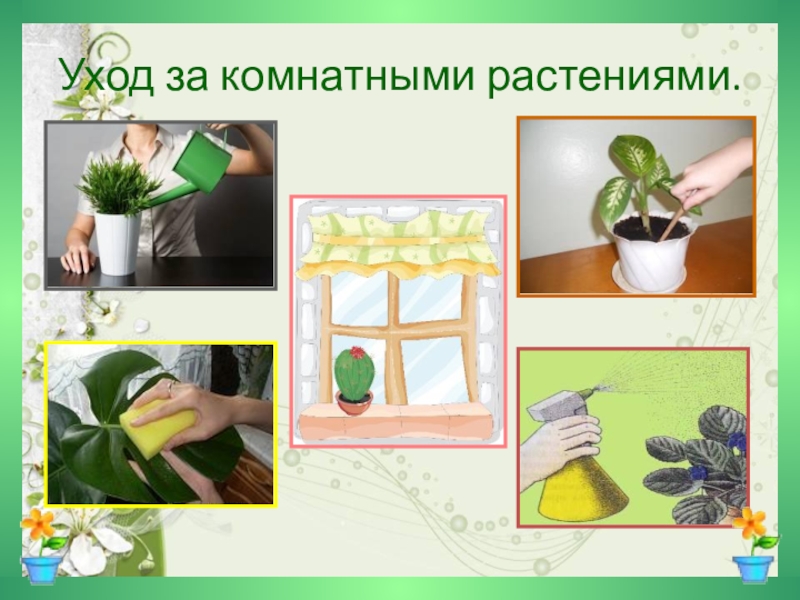 Уход за комнатными растениями.